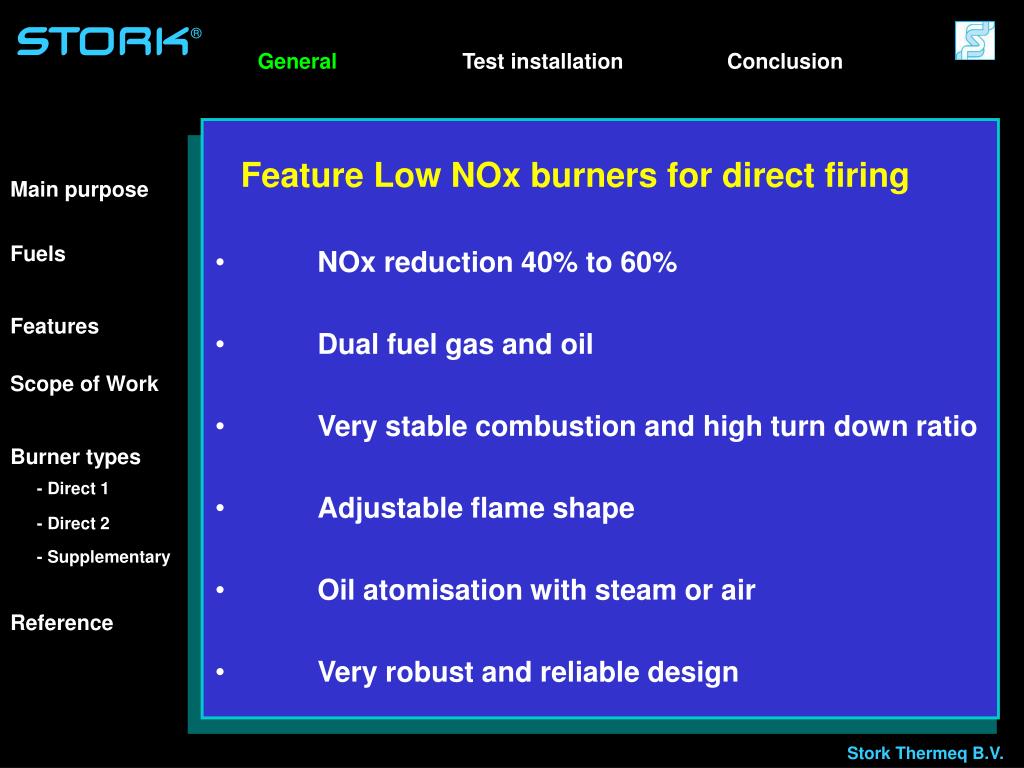 STORK®

General Test installation Conclusion

Main purpose

Fuels

Features

Scope of Work

Burner types
- Direct 1
- Direct 2
- Supplementary

Reference

Feature Low NOx burners for direct firing

• NOx reduction 40% to 60%

• Dual fuel gas and oil

• Very stable combustion and high turn down ratio

• Adjustable flame shape

• Oil atomisation with steam or air

• Very robust and reliable design

Stork Thermeq B.V.